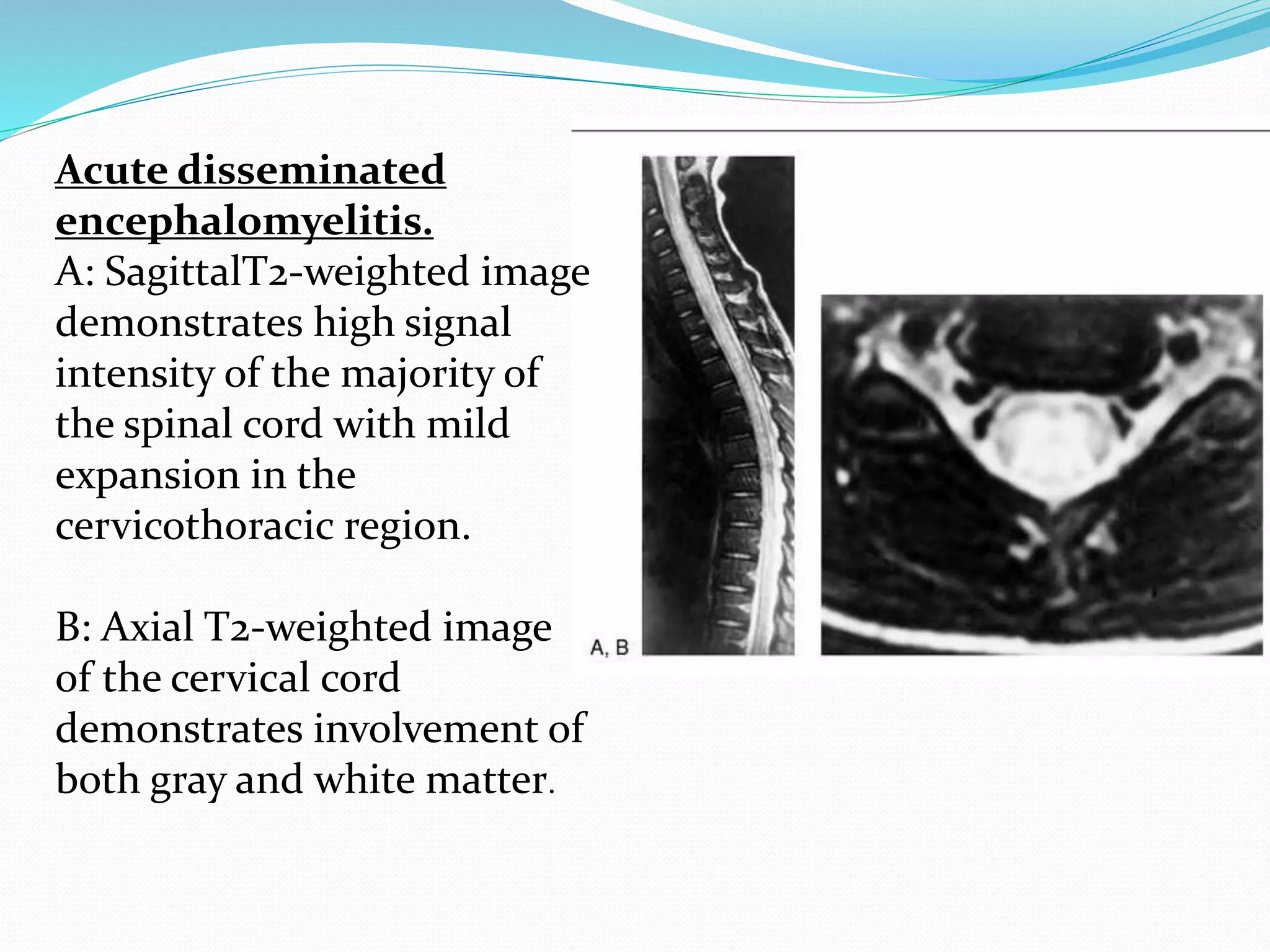 Acute disseminated encephalomyelitis.
A: SagittalT2-weighted image demonstrates high signal intensity of the majority of the spinal cord with mild expansion in the cervicothoracic region.

B: Axial T2-weighted image of the cervical cord demonstrates involvement of both gray and white matter.

A, B